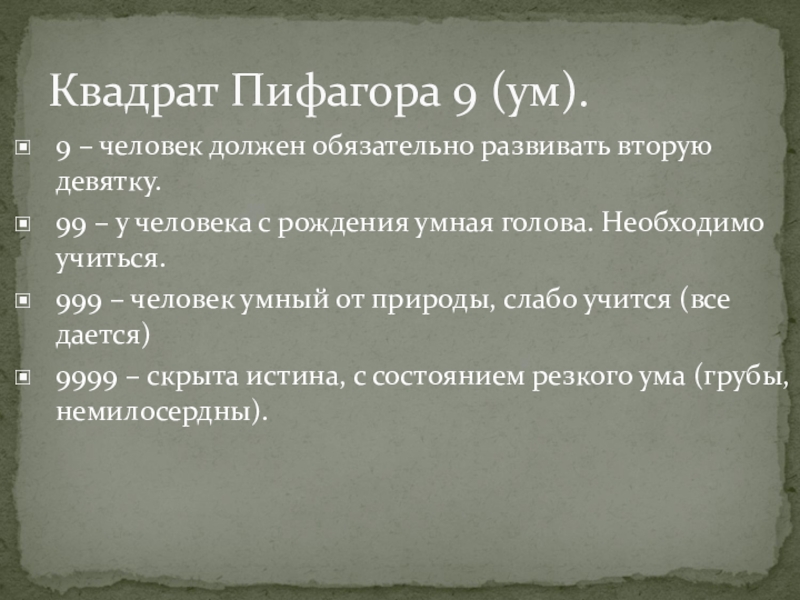 Квадрат Пифагора 9 (ум).

9 – человек должен обязательно развивать вторую девятку.

99 – у человека с рождения умная голова. Необходимо учиться.

999 – человек умный от природы, слабо учится (все дается)

9999 – скрыта истина, с состоянием резкого ума (грубы, немилосердны).